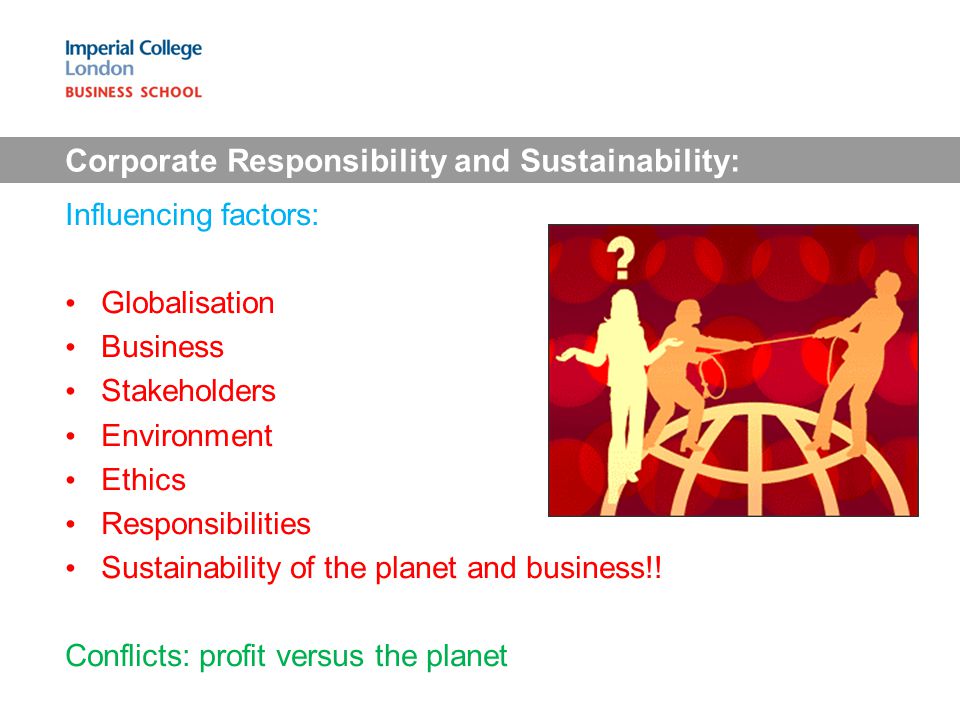 Imperial College
London
BUSINESS SCHOOL

Corporate Responsibility and Sustainability:

Influencing factors:

?

• Globalisation
• Business
• Stakeholders
• Environment
• Ethics
• Responsibilities
• Sustainability of the planet and business!!

Conflicts: profit versus the planet